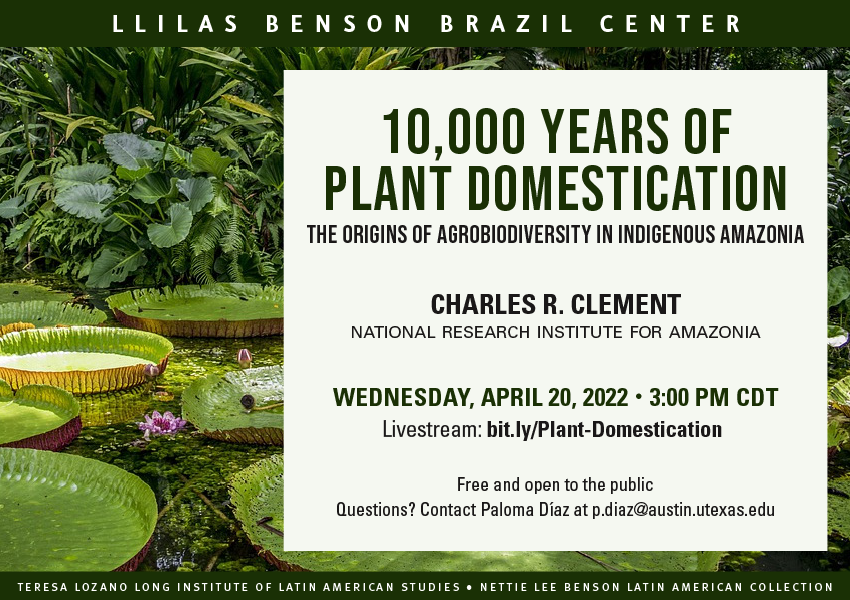 LLILAS BENSON BRAZIL CENTER

10,000 YEARS OF PLANT DOMESTICATION

THE ORIGINS OF AGROBIODIVERSITY IN INDIGENOUS AMAZONIA

CHARLES R. CLEMENT
NATIONAL RESEARCH INSTITUTE FOR AMAZONIA

WEDNESDAY, APRIL 20, 2022 • 3:00 PM CDT
Livestream: bit.ly/Plant-Domestication

Free and open to the public
Questions? Contact Paloma Díaz at p.diaz@austin.utexas.edu

TERESA LOZANO LONG INSTITUTE OF LATIN AMERICAN STUDIES • NETTIE LEE BENSON LATIN AMERICAN COLLECTION